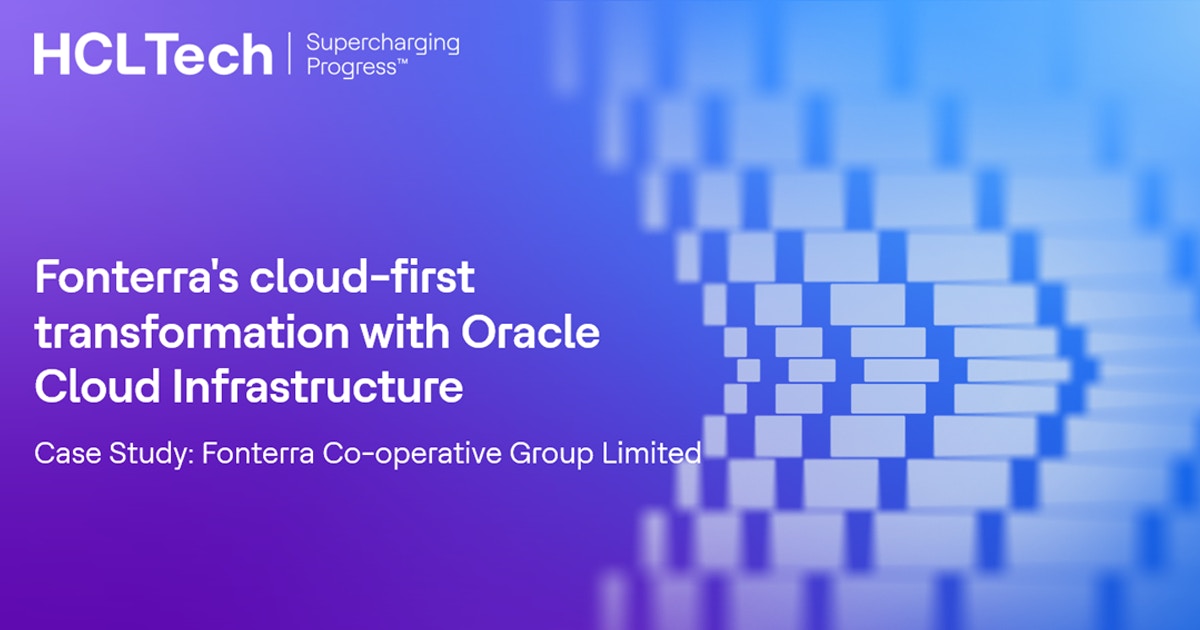 HCLTech | Supercharging Progress™

Fonterra's cloud-first transformation with Oracle Cloud Infrastructure

Case Study: Fonterra Co-operative Group Limited